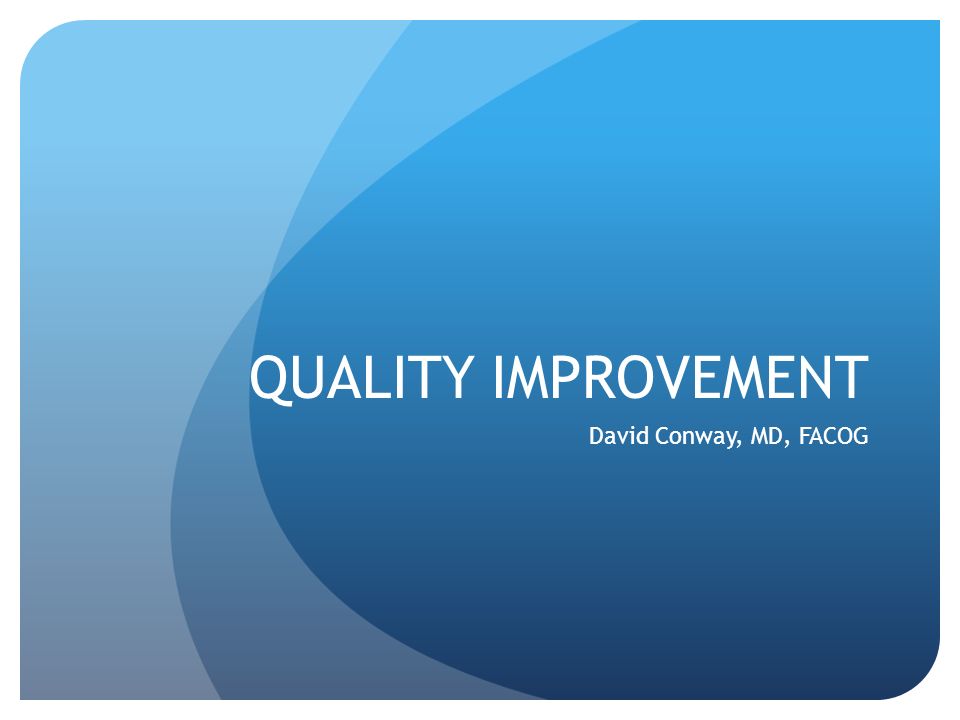 QUALITY IMPROVEMENT

David Conway, MD, FACOG